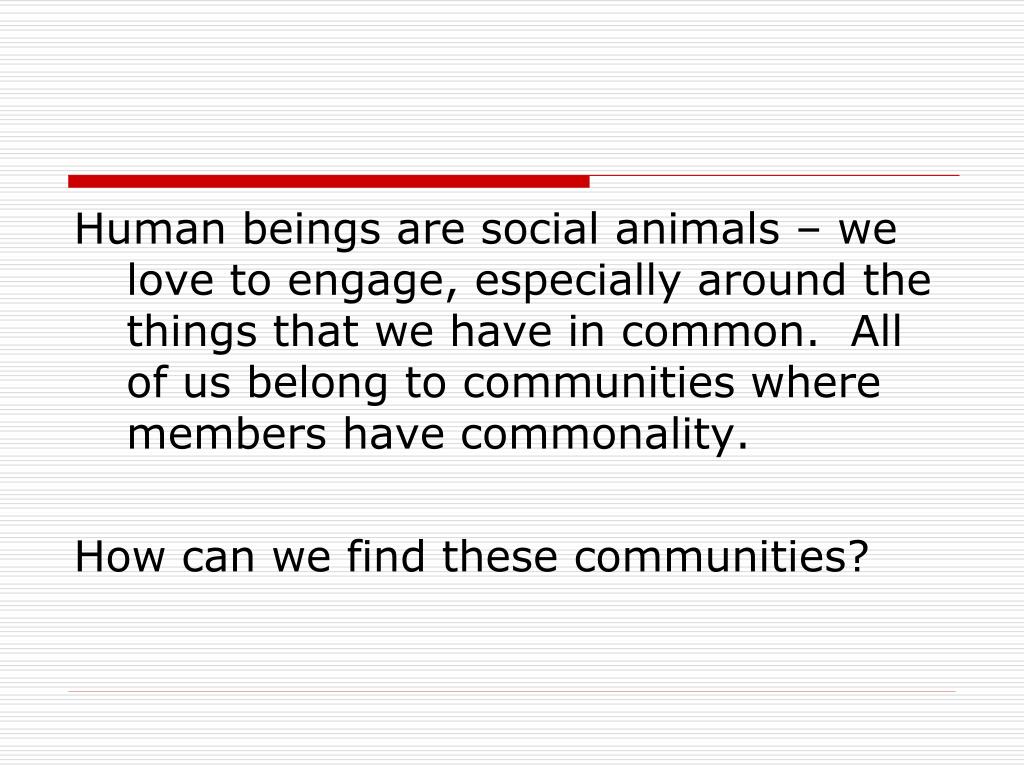 Human beings are social animals – we love to engage, especially around the things that we have in common.  All of us belong to communities where members have commonality.

How can we find these communities?